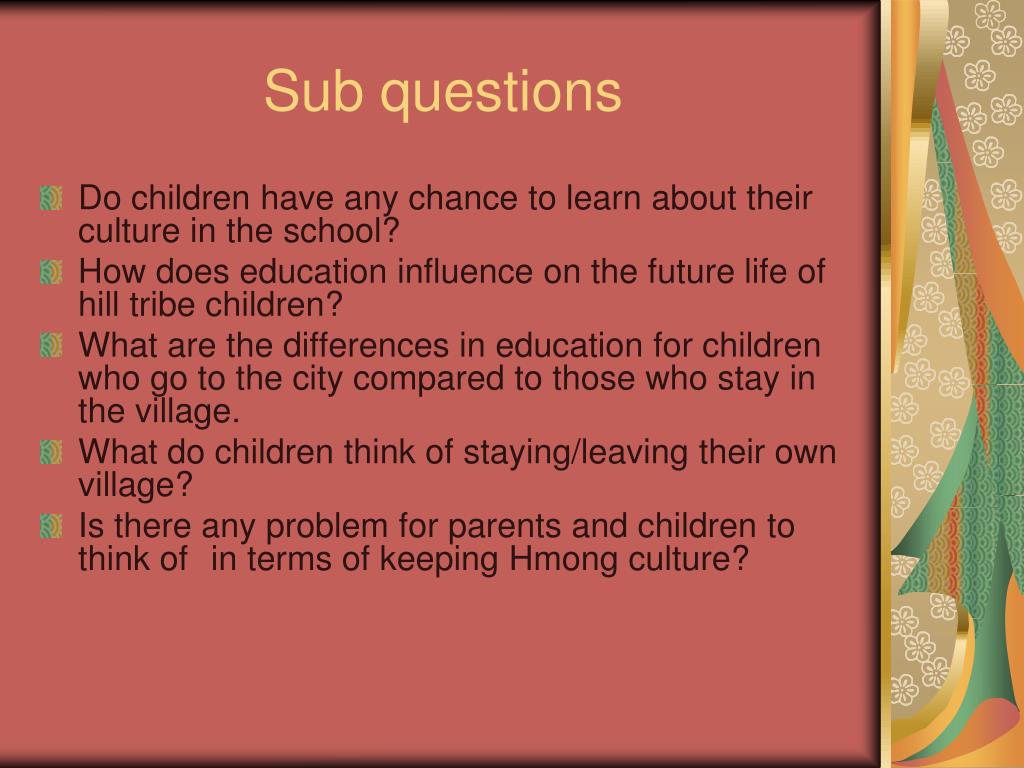 Sub questions

Do children have any chance to learn about their culture in the school?

How does education influence on the future life of hill tribe children?

What are the differences in education for children who go to the city compared to those who stay in the village.

What do children think of staying/leaving their own village?

Is there any problem for parents and children to think of  in terms of keeping Hmong culture?